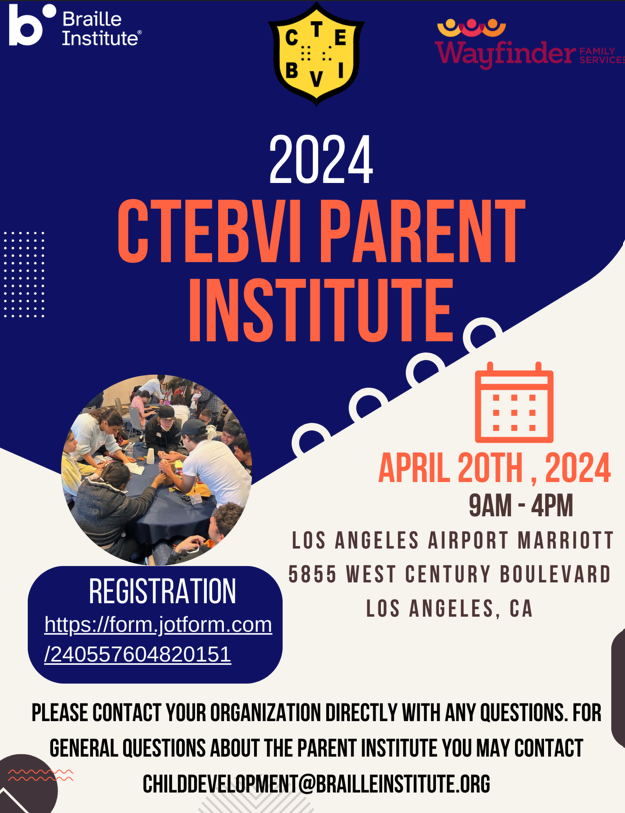 Braille Institute®

C T E
B V I

Wayfinder FAMILY SERVICES

2024

CTEBVI PARENT INSTITUTE

APRIL 20TH , 2024

9AM - 4PM

LOS ANGELES AIRPORT MARRIOTT
5855 WEST CENTURY BOULEVARD
LOS ANGELES, CA

REGISTRATION
https://form.jotform.com/240557604820151

PLEASE CONTACT YOUR ORGANIZATION DIRECTLY WITH ANY QUESTIONS. FOR GENERAL QUESTIONS ABOUT THE PARENT INSTITUTE YOU MAY CONTACT CHILDDEVELOPMENT@BRAILLEINSTITUTE.ORG